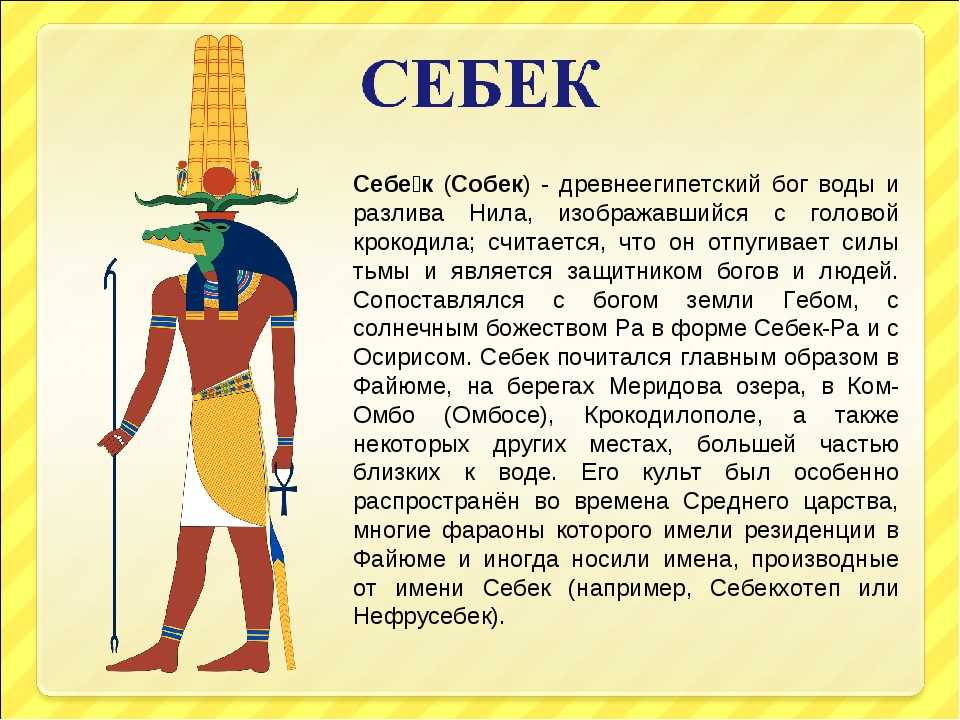 СЕБЕК

Себе́к (Собек) - древнеегипетский бог воды и разлива Нила, изображавшийся с головой крокодила; считается, что он отпугивает силы тьмы и является защитником богов и людей. Сопоставлялся с богом земли Гебом, с солнечным божеством Ра в форме Себек-Ра и с Осирисом. Себек почитался главным образом в Файюме, на берегах Меридова озера, в Ком-Омбо (Омбосе), Крокодилополе, а также некоторых других местах, большей частью близких к воде. Его культ был особенно распространён во времена Среднего царства, многие фараоны которого имели резиденции в Файюме и иногда носили имена, производные от имени Себек (например, Себекхотеп или Нефрусебек).